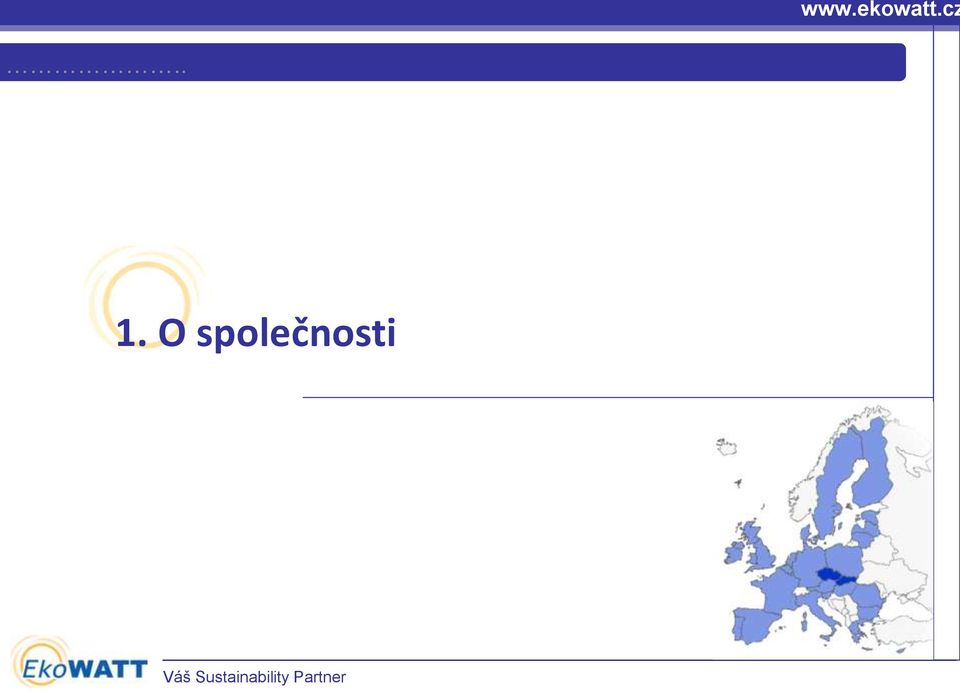 www.ekowatt.cz

1. O společnosti

EkoWATT Váš Sustainability Partner